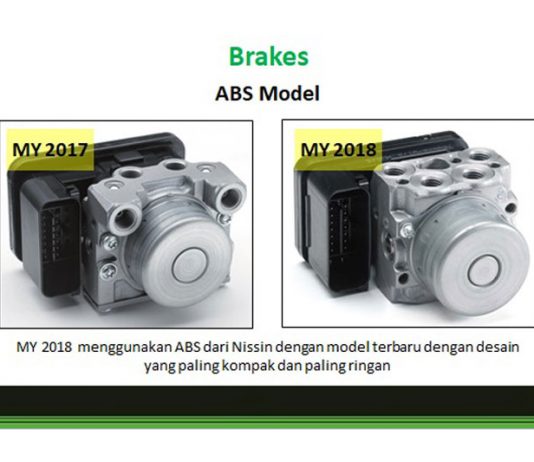 Brakes

ABS Model

MY 2017

MY 2018

MY 2018 menggunakan ABS dari Nissin dengan model terbaru dengan desain yang paling kompak dan paling ringan